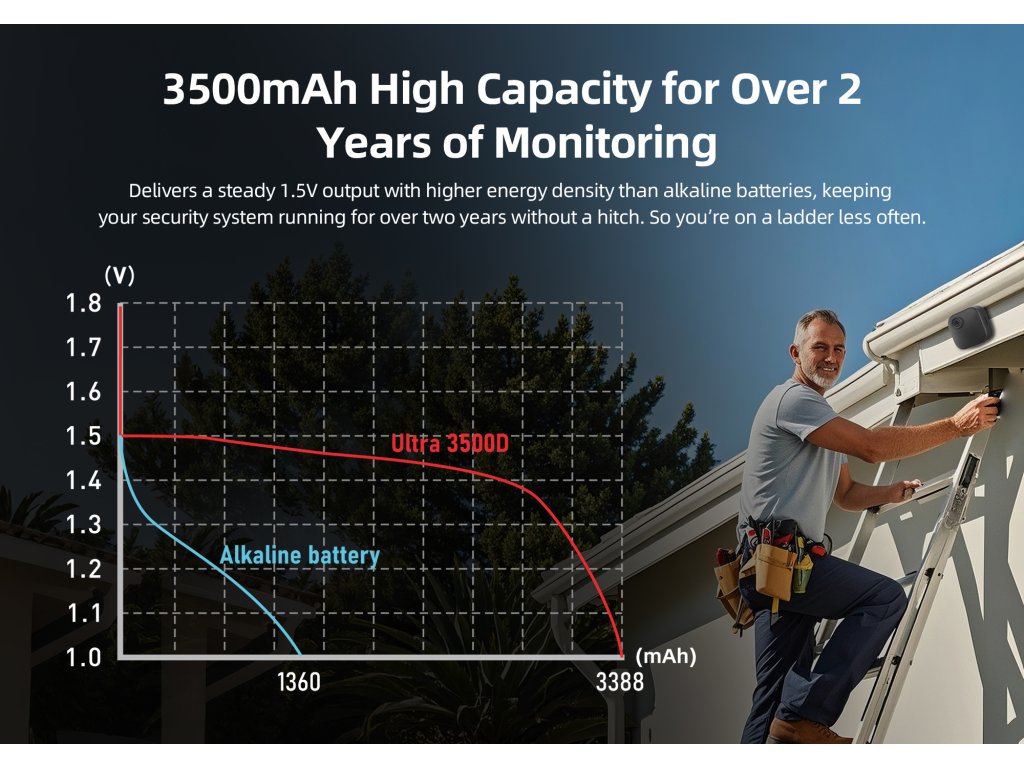 3500mAh High Capacity for Over 2 Years of Monitoring

Delivers a steady 1.5V output with higher energy density than alkaline batteries, keeping your security system running for over two years without a hitch. So you're on a ladder less often.

(V)
1.8
1.7
1.6
1.5
1.4
1.3
1.2
1.1
1.0

Ultra 3500D

Alkaline battery

1360
3388
(mAh)